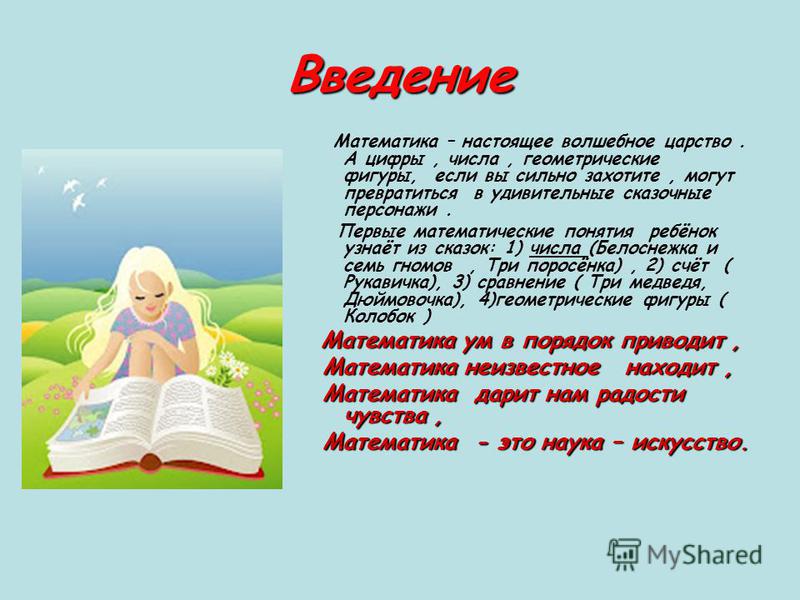 Введение

Математика – настоящее волшебное царство . А цифры , числа , геометрические фигуры, если вы сильно захотите , могут превратиться в удивительные сказочные персонажи .

Первые математические понятия ребёнок узнаёт из сказок: 1) числа (Белоснежка и семь гномов , Три поросёнка) , 2) счёт ( Рукавичка), 3) сравнение ( Три медведя, Дюймовочка), 4)геометрические фигуры ( Колобок )

Математика ум в порядок приводит ,
Математика неизвестное находит ,
Математика дарит нам радости чувства ,
Математика - это наука – искусство.

MyShared